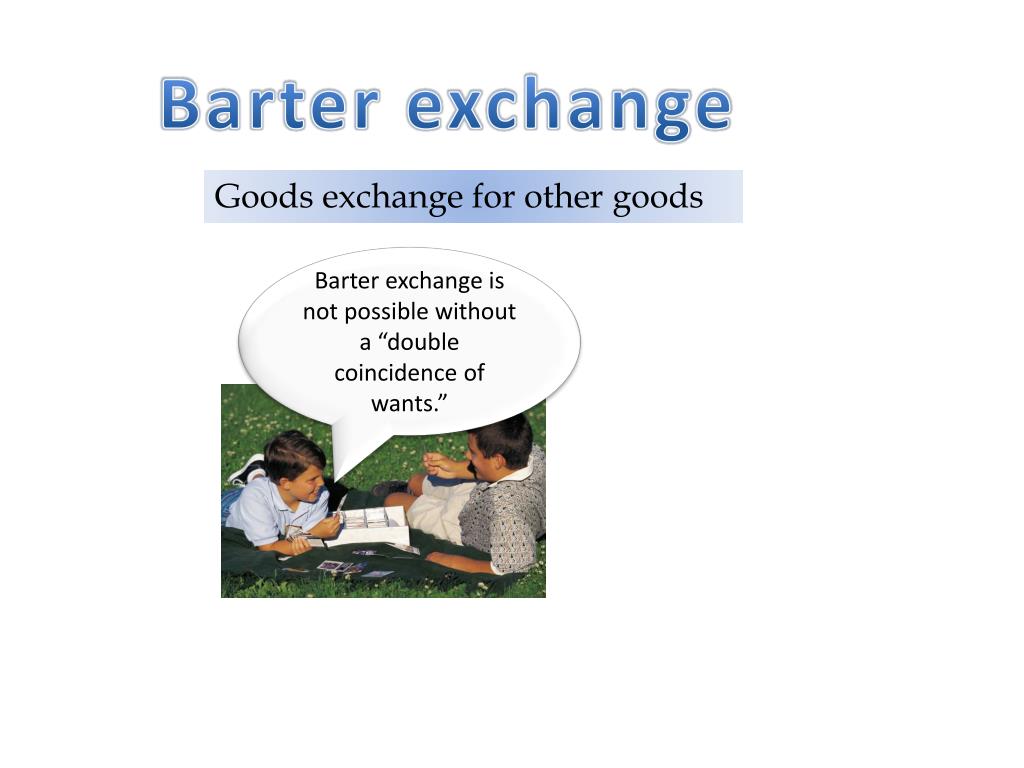 Barter exchange

Goods exchange for other goods

Barter exchange is not possible without a “double coincidence of wants.”